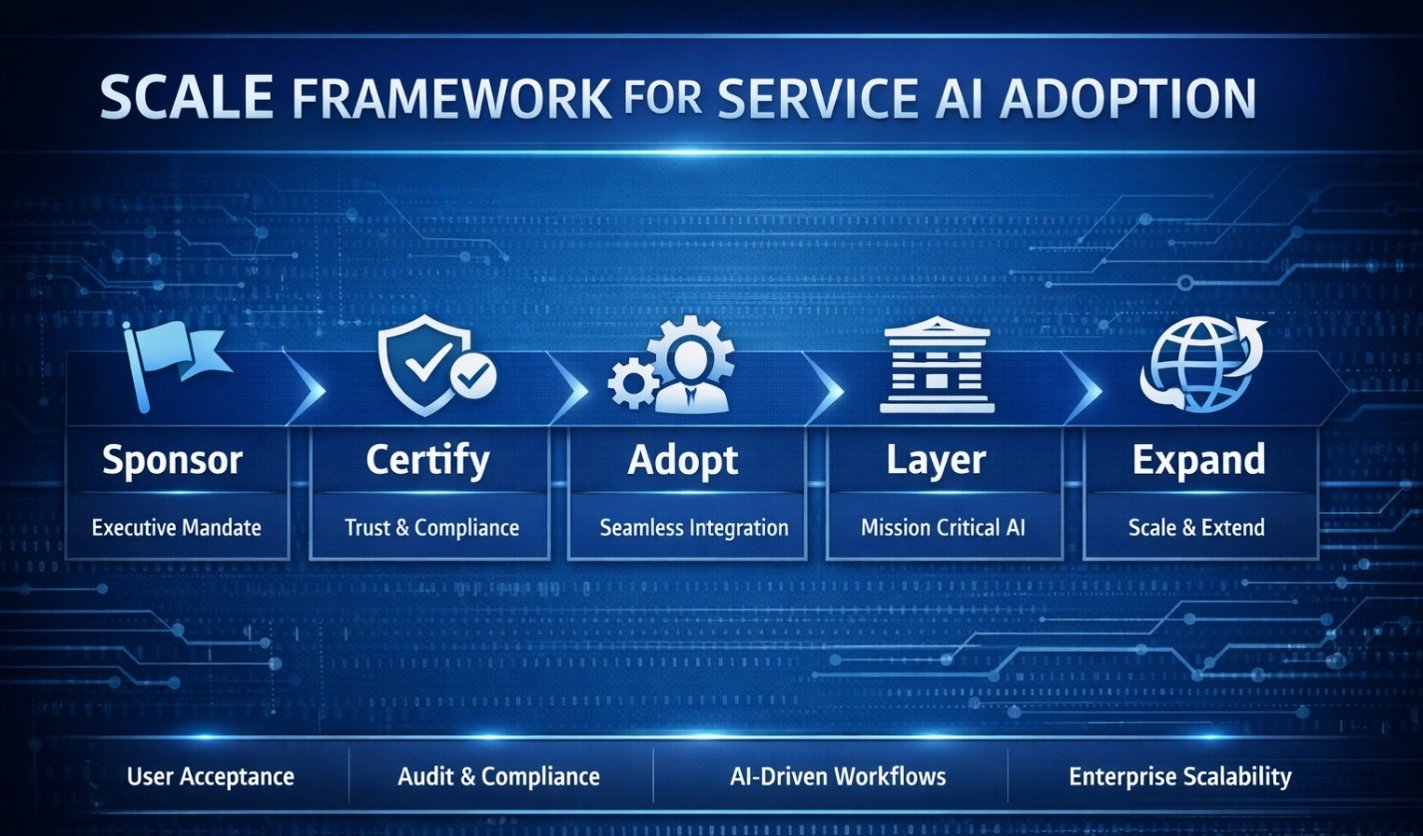 SCALE FRAMEWORK FOR SERVICE AI ADOPTION

Sponsor
Executive Mandate

Certify
Trust & Compliance

Adopt
Seamless Integration

Layer
Mission Critical AI

Expand
Scale & Extend

User Acceptance | Audit & Compliance | AI-Driven Workflows | Enterprise Scalability